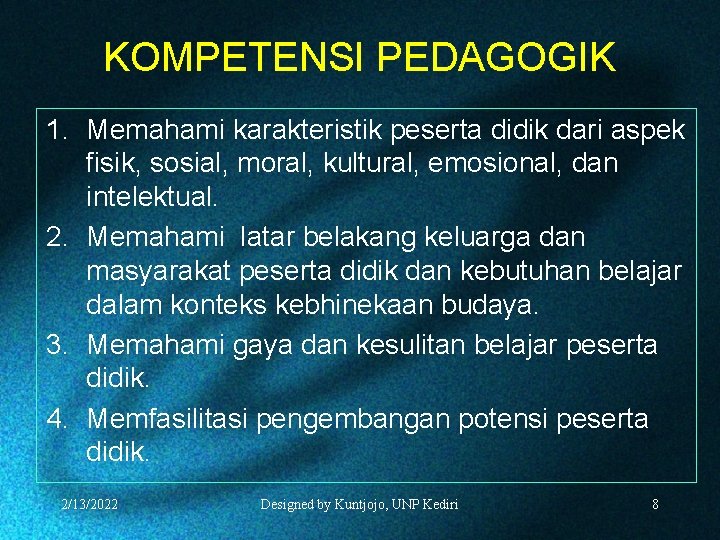 KOMPETENSI PEDAGOGIK

1. Memahami karakteristik peserta didik dari aspek fisik, sosial, moral, kultural, emosional, dan intelektual.
2. Memahami latar belakang keluarga dan masyarakat peserta didik dan kebutuhan belajar dalam konteks kebhinekaan budaya.
3. Memahami gaya dan kesulitan belajar peserta didik.
4. Memfasilitasi pengembangan potensi peserta didik.

2/13/2022 Designed by Kuntjojo, UNP Kediri 8